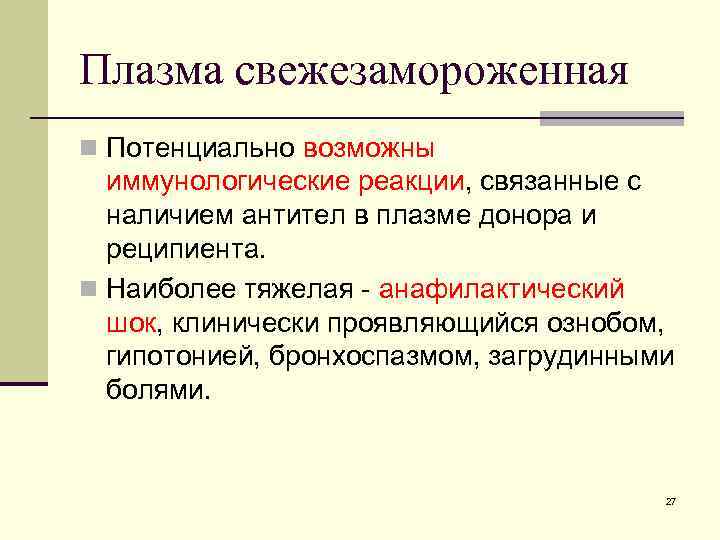 Плазма свежезамороженная

Потенциально возможны иммунологические реакции, связанные с наличием антител в плазме донора и реципиента.

Наиболее тяжелая - анафилактический шок, клинически проявляющийся ознобом, гипотонией, бронхоспазмом, загрудинными болями.

27